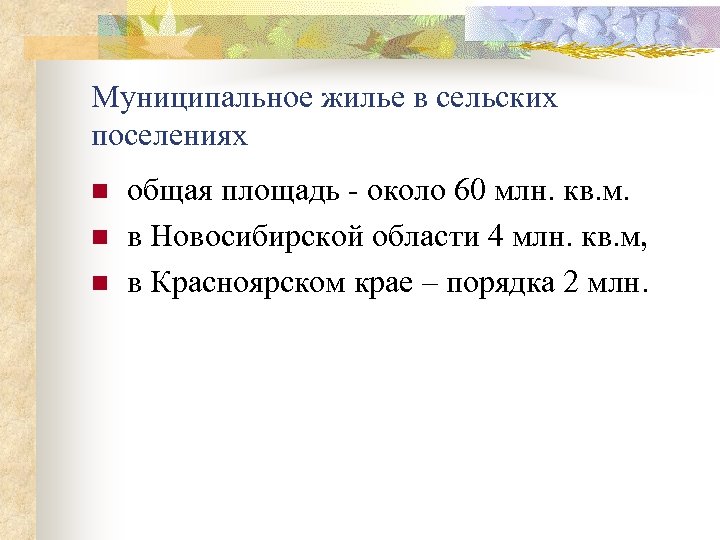 Муниципальное жилье в сельских поселениях

- общая площадь - около 60 млн. кв.м.
- в Новосибирской области 4 млн. кв.м,
- в Красноярском крае – порядка 2 млн.